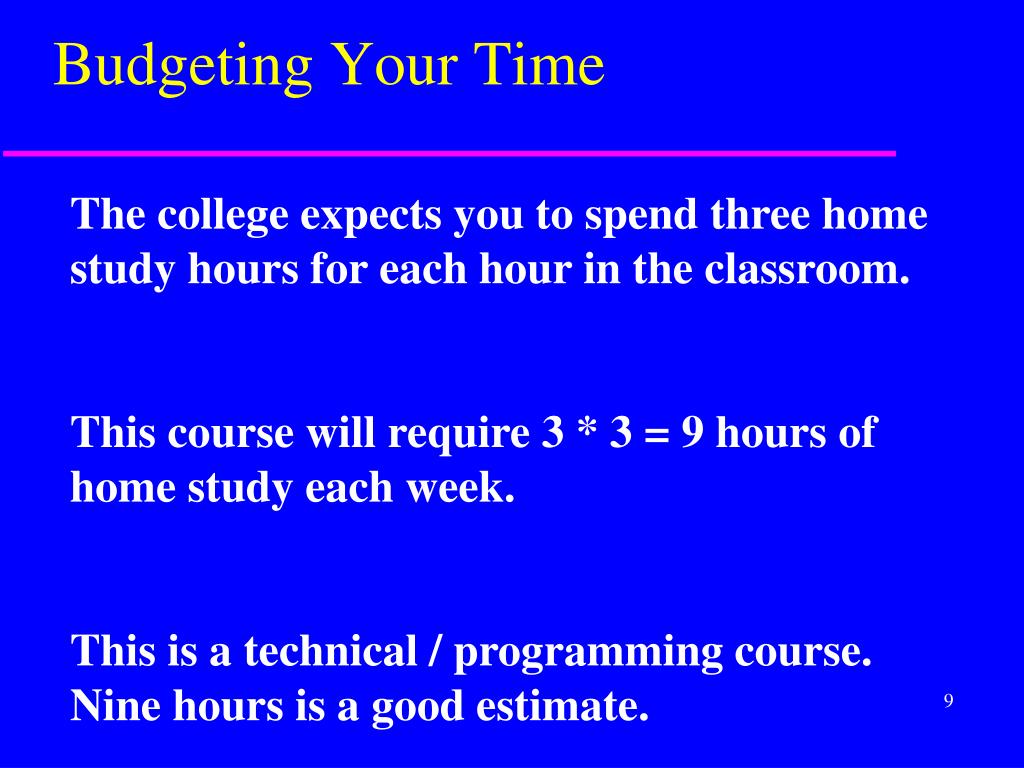 Budgeting Your Time

The college expects you to spend three home study hours for each hour in the classroom.

This course will require 3 * 3 = 9 hours of home study each week.

This is a technical / programming course. Nine hours is a good estimate.

9